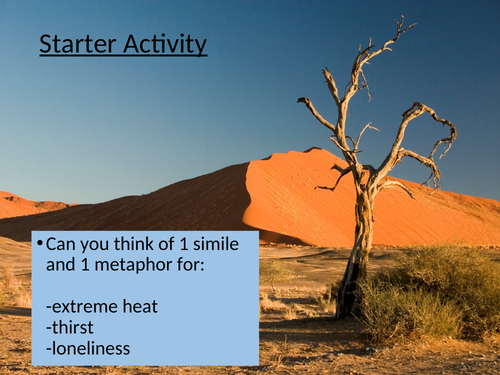 Starter Activity

• Can you think of 1 simile and 1 metaphor for:

-extreme heat
-thirst
-loneliness